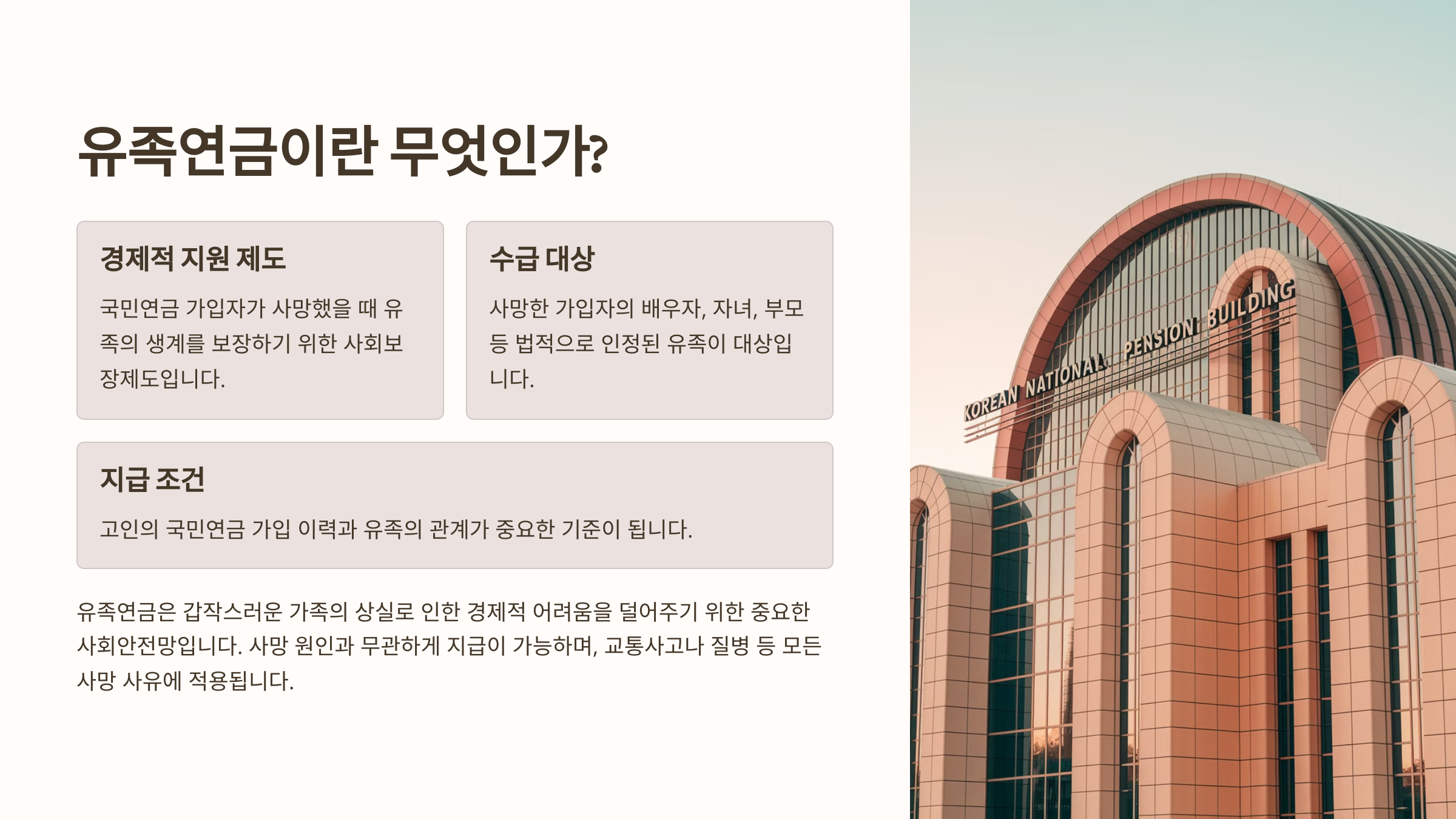 유족연금이란 무엇인가?

경제적 지원 제도

국민연금 가입자가 사망했을 때 유족의 생계를 보장하기 위한 사회보장제도입니다.

수급 대상

사망한 가입자의 배우자, 자녀, 부모 등 법적으로 인정된 유족이 대상입니다.

지급 조건

고인의 국민연금 가입 이력과 유족의 관계가 중요한 기준이 됩니다.

유족연금은 갑작스러운 가족의 상실로 인한 경제적 어려움을 덜어주기 위한 중요한 사회안전망입니다. 사망 원인과 무관하게 지급이 가능하며, 교통사고나 질병 등 모든 사망 사유에 적용됩니다.

KOREAN NATIONAL PENSION BUILDING